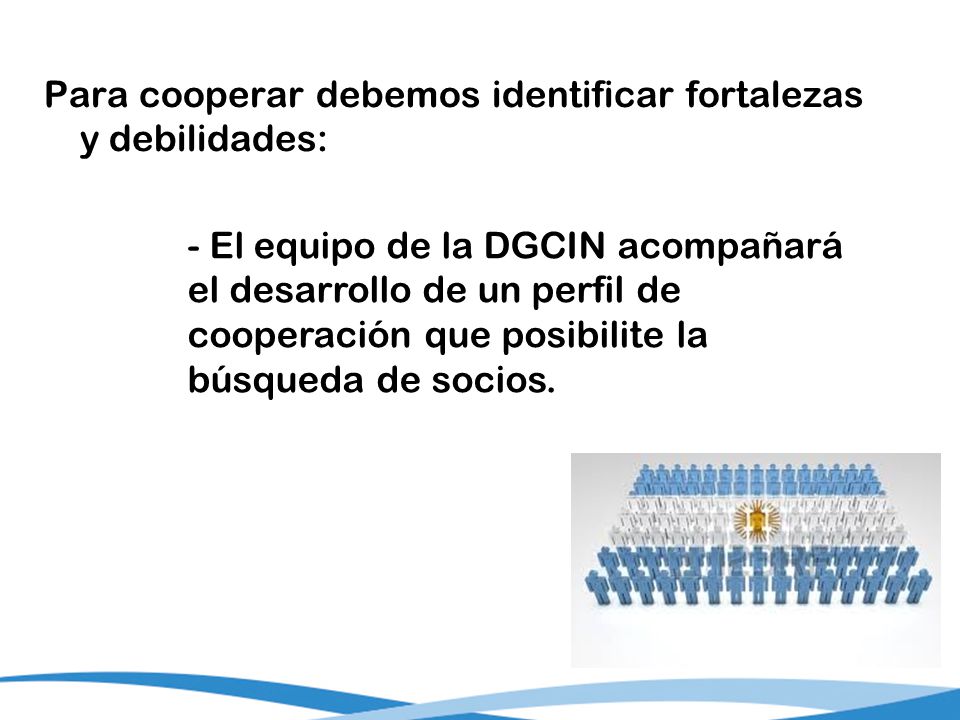 Para cooperar debemos identificar fortalezas y debilidades:

- El equipo de la DGCIN acompañará el desarrollo de un perfil de cooperación que posibilite la búsqueda de socios.